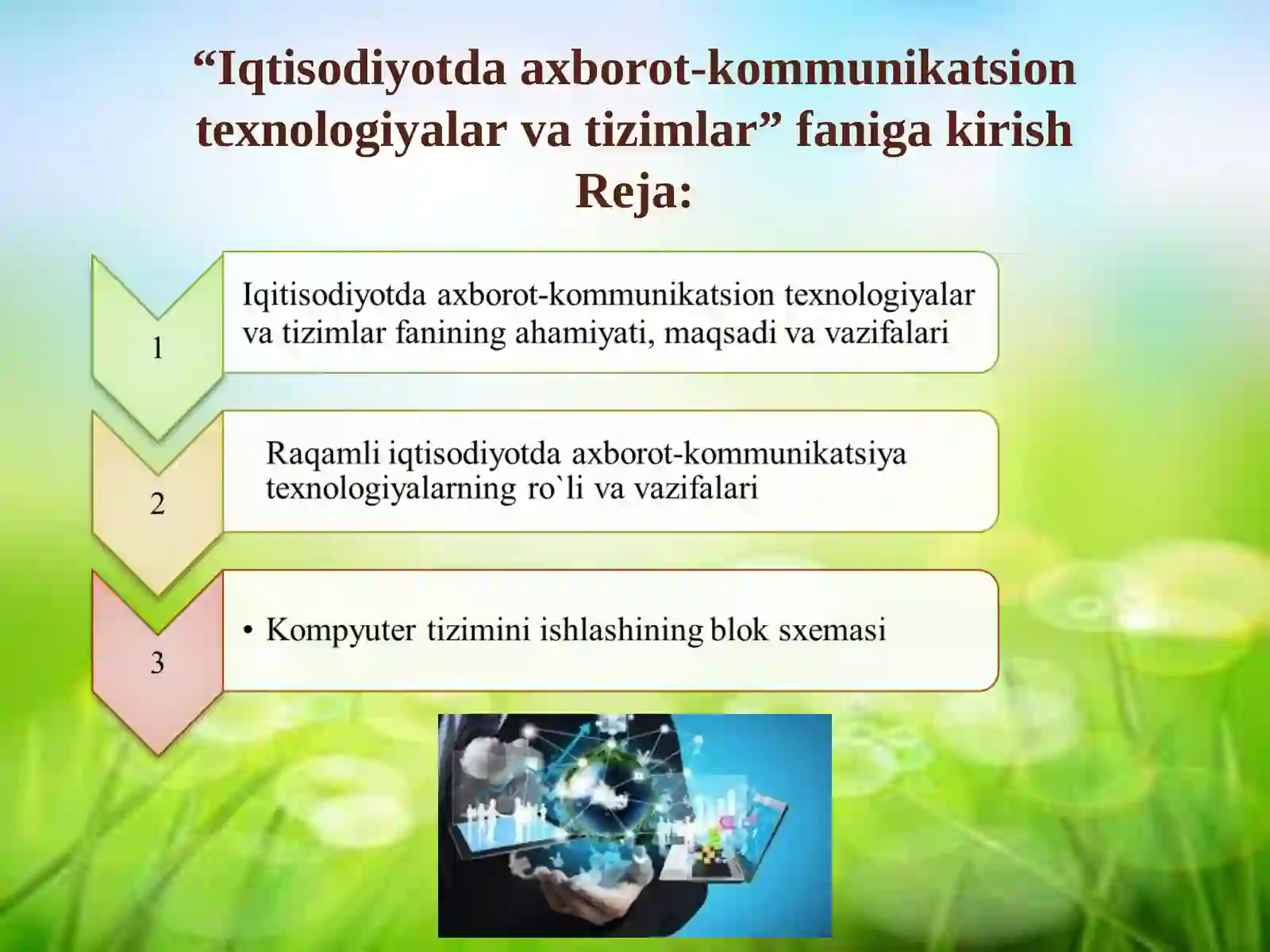 “Iqtisodiyotda axborot-kommunikatsion texnologiyalar va tizimlar” faniga kirish
Reja:

1

Iqitisodiyotda axborot-kommunikatsion texnologiyalar va tizimlar fanining ahamiyati, maqsadi va vazifalari

2

Raqamli iqtisodiyotda axborot-kommunikatsiya texnologiyalarning ro`li va vazifalari

3

• Kompyuter tizimini ishlashining blok sxemasi